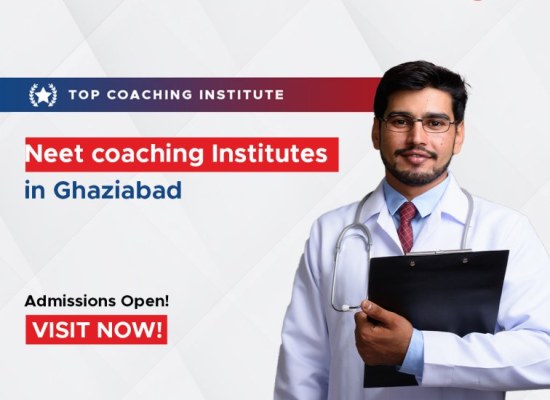 TOP COACHING INSTITUTE

Neet coaching Institutes in Ghaziabad

Admissions Open!

VISIT NOW!